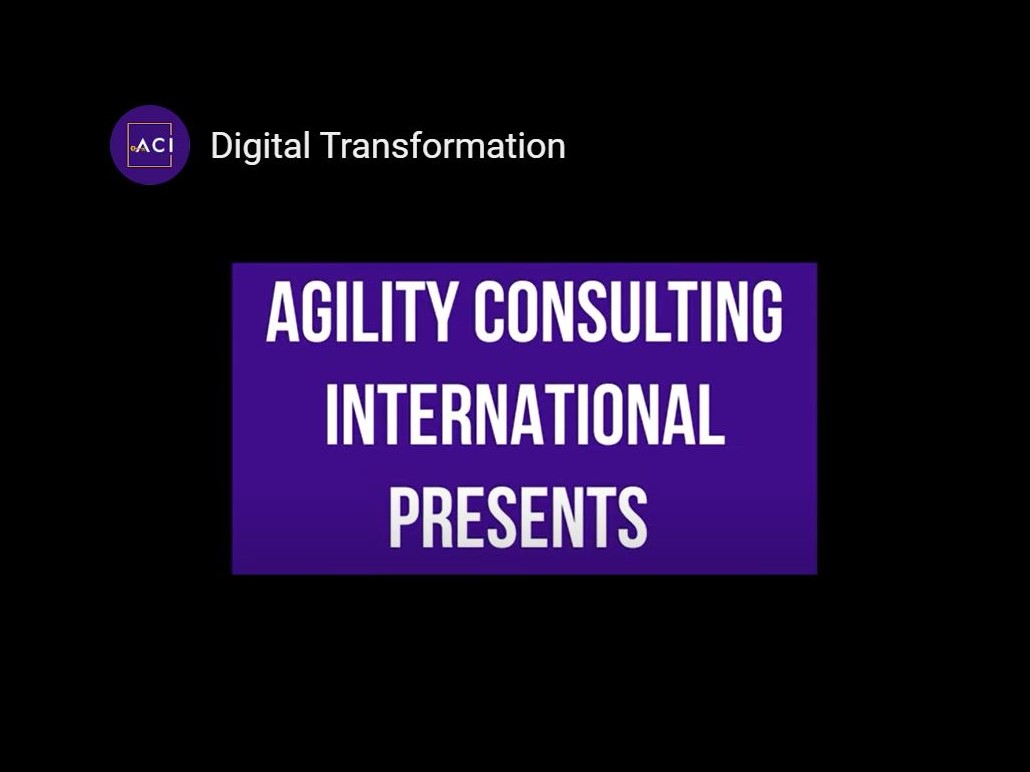 ACI

Digital Transformation

AGILITY CONSULTING INTERNATIONAL PRESENTS